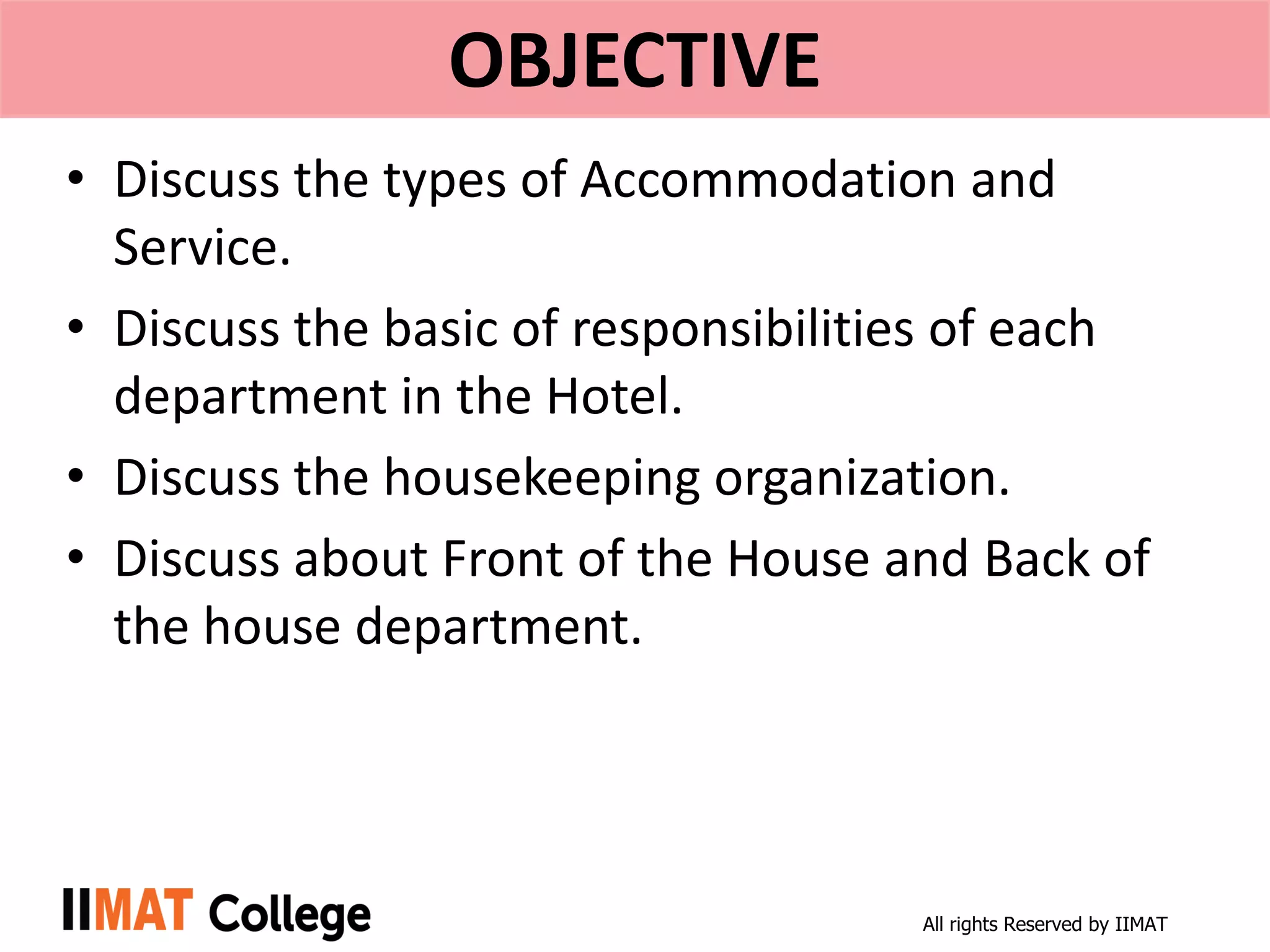 OBJECTIVE

• Discuss the types of Accommodation and Service.

• Discuss the basic of responsibilities of each department in the Hotel.

• Discuss the housekeeping organization.

• Discuss about Front of the House and Back of the house department.

IIMAT College

All rights Reserved by IIMAT